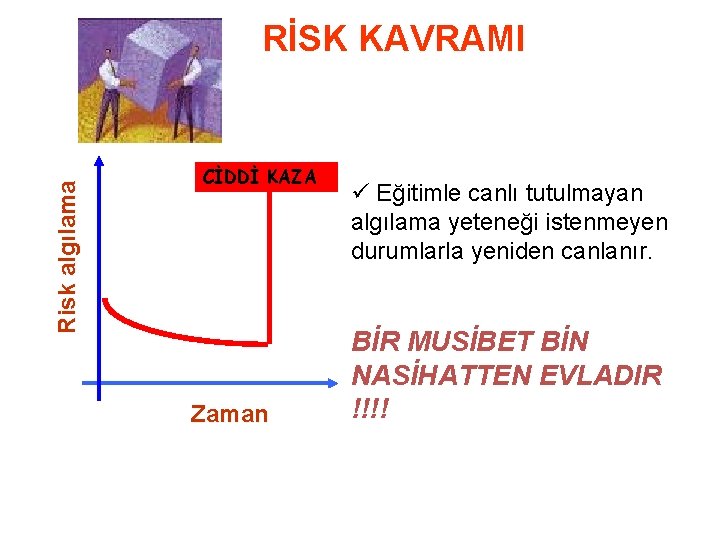 RİSK KAVRAMI

Risk algılama

CİDDİ KAZA

Zaman

✓ Eğitimle canlı tutulmayan algılama yeteneği istenmeyen durumlarla yeniden canlanır.

BİR MUSİBET BİN NASİHATTEN EVLADIR !!!!